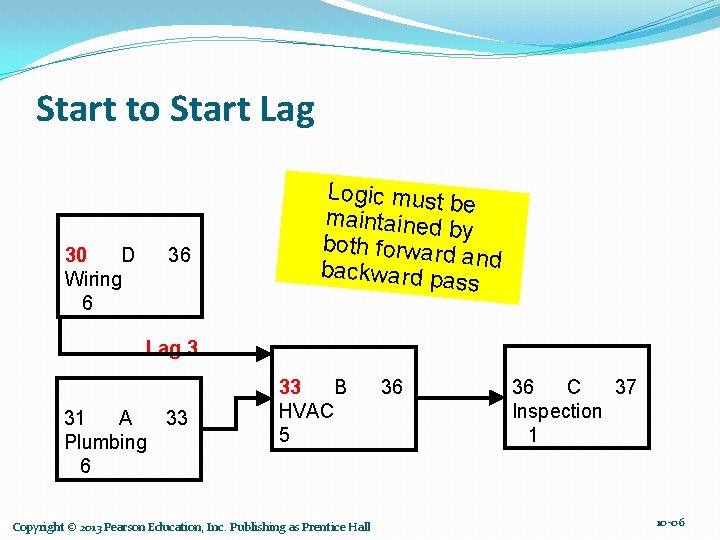 Start to Start Lag

Logic must be maintained by both forward and backward pass

30 D 36
Wiring
6

Lag 3

31 A 33
Plumbing
6

33 B 36
HVAC
5

36 C 37
Inspection
1

Copyright © 2013 Pearson Education, Inc. Publishing as Prentice Hall

10-06